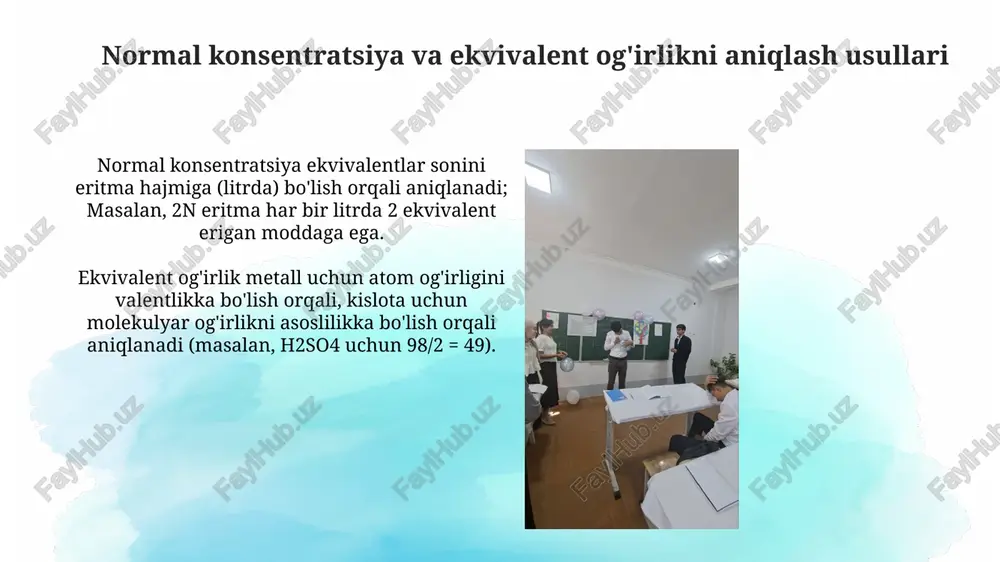 Normal konsentratsiya va ekvivalent og'irlikni aniqlash usullari

Normal konsentratsiya ekvivalentlar sonini eritma hajmiga (litrda) bo'lish orqali aniqlanadi; Masalan, 2N eritma har bir litrda 2 ekvivalent erigan moddaga ega.

Ekvivalent og'irlik metall uchun atom og'irligini valentlikka bo'lish orqali, kislota uchun molekulyar og'irlikni asoslilikka bo'lish orqali aniqlanadi (masalan, H2SO4 uchun 98/2 = 49).

FaylHub.uz